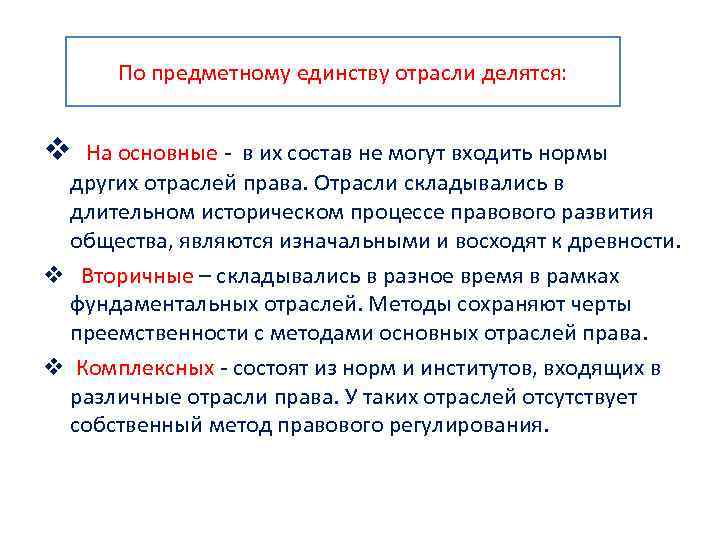 По предметному единству отрасли делятся:

❖ На основные - в их состав не могут входить нормы других отраслей права. Отрасли складывались в длительном историческом процессе правового развития общества, являются изначальными и восходят к древности.

❖ Вторичные – складывались в разное время в рамках фундаментальных отраслей. Методы сохраняют черты преемственности с методами основных отраслей права.

❖ Комплексных - состоят из норм и институтов, входящих в различные отрасли права. У таких отраслей отсутствует собственный метод правового регулирования.